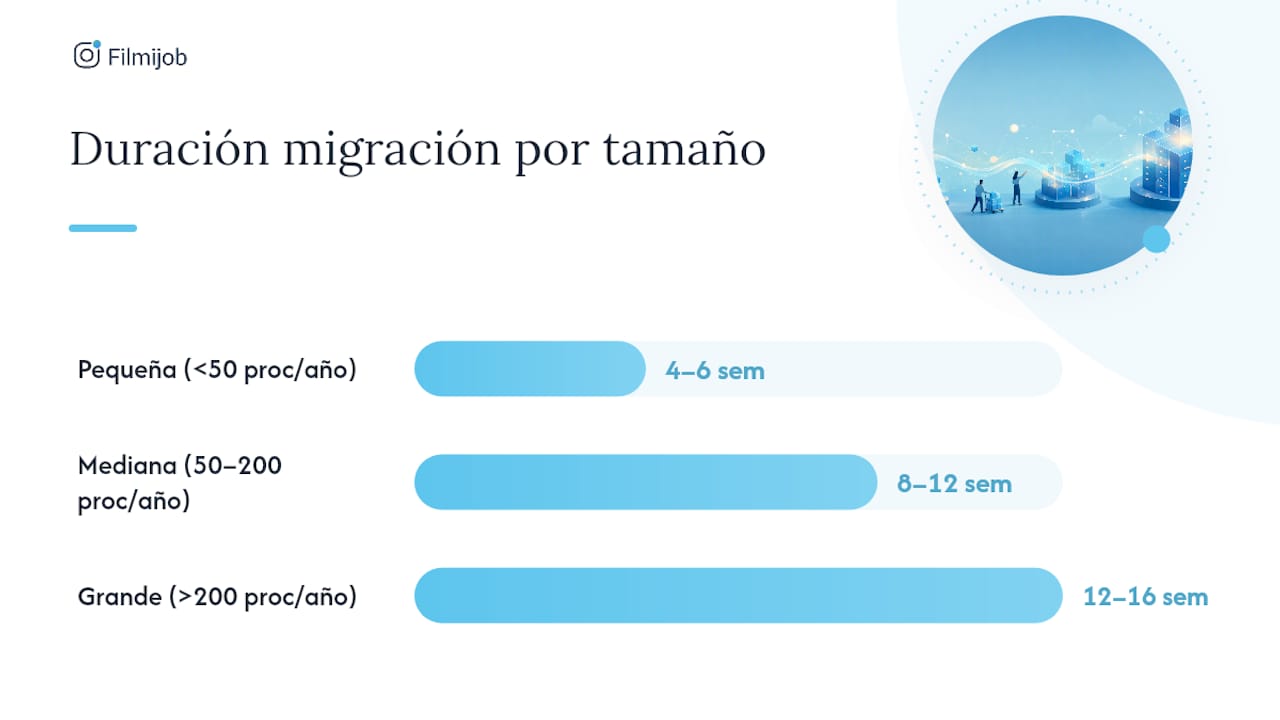 Filmijob

Duración migración por tamaño

Pequeña (<50 proc/año)
4–6 sem

Mediana (50–200 proc/año)
8–12 sem

Grande (>200 proc/año)
12–16 sem